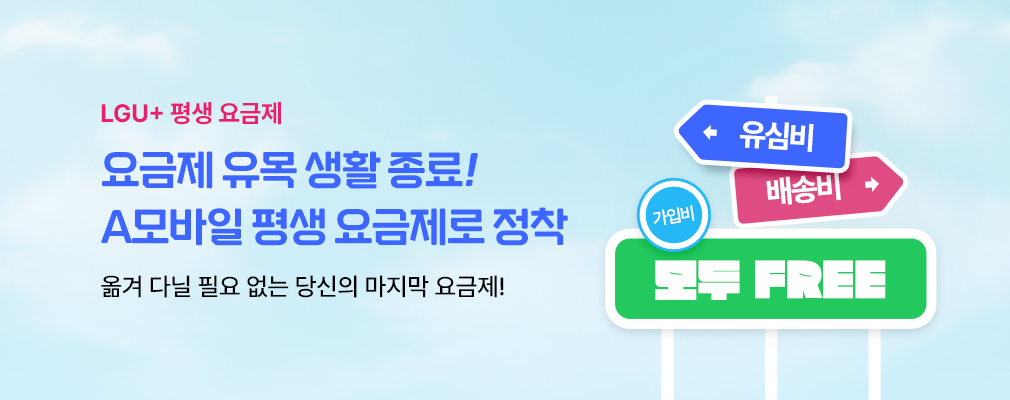 LGU+ 평생 요금제

요금제 유목 생활 종료!
A모바일 평생 요금제로 정착

옮겨 다닐 필요 없는 당신의 마지막 요금제!

유심비

배송비

가입비

모두 FREE